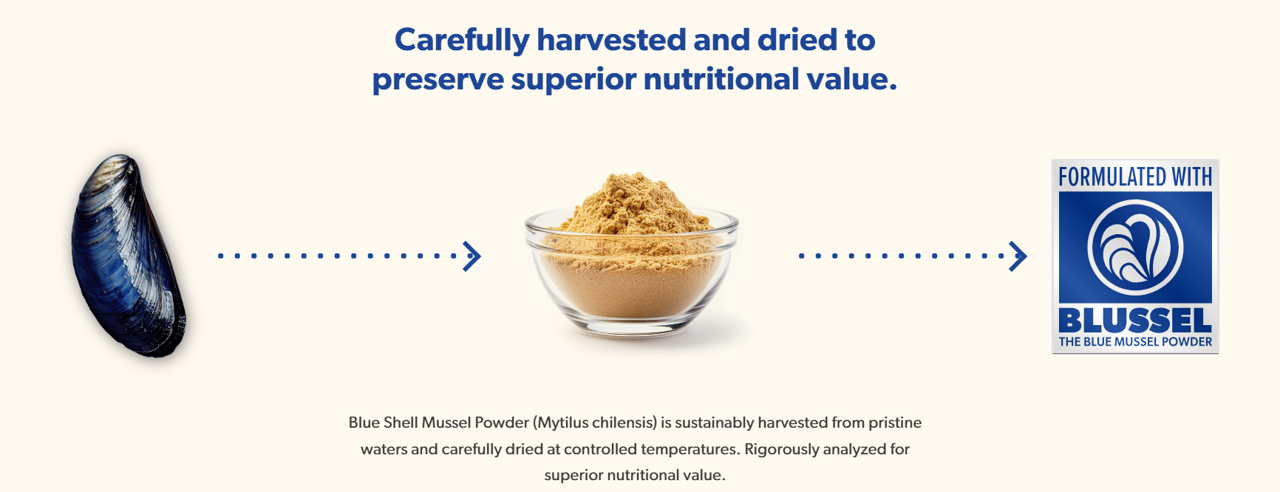 Carefully harvested and dried to preserve superior nutritional value.

FORMULATED WITH

BLUSSEL

THE BLUE MUSSEL POWDER

Blue Shell Mussel Powder (Mytilus chilensis) is sustainably harvested from pristine waters and carefully dried at controlled temperatures. Rigorously analyzed for superior nutritional value.